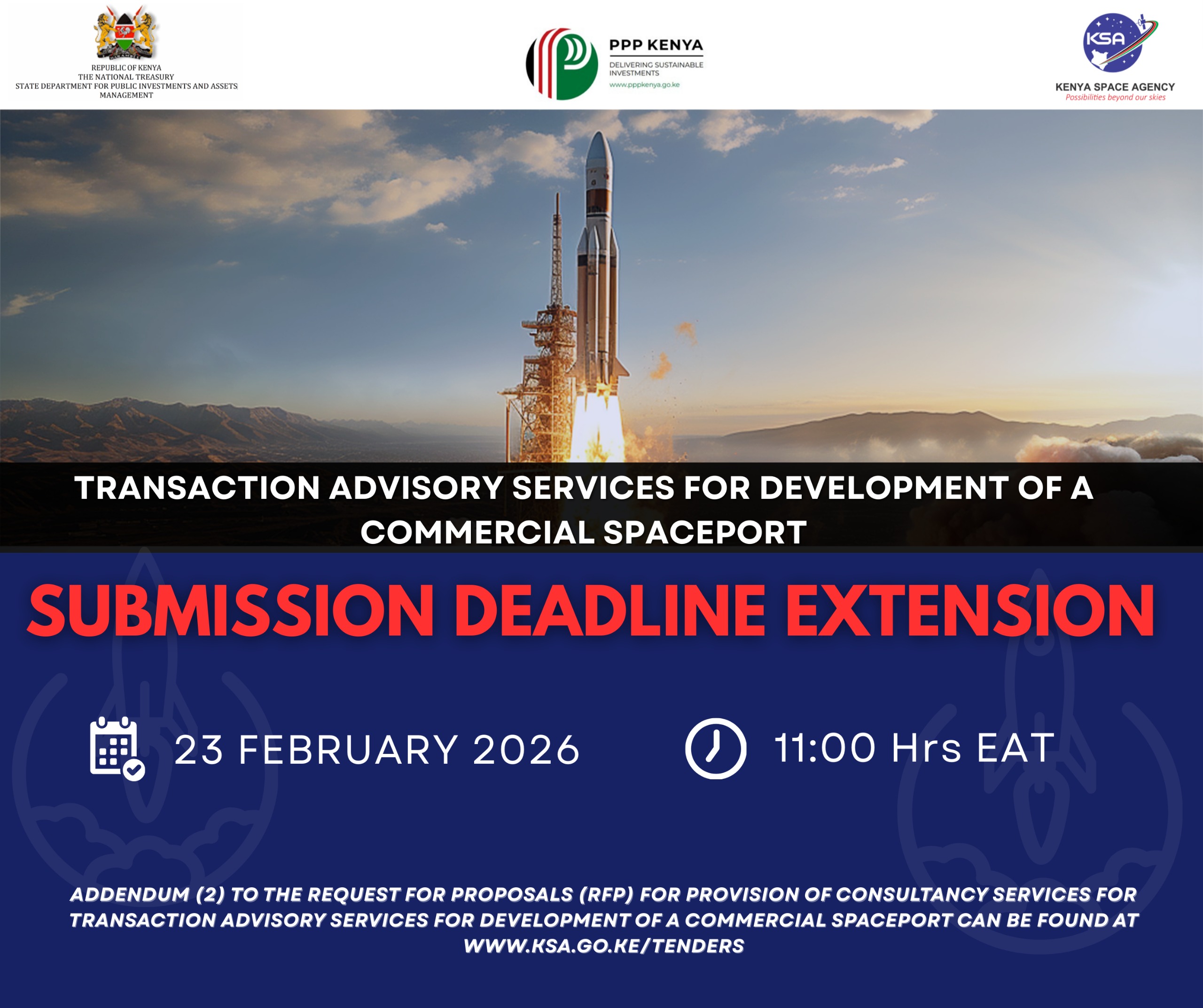 REPUBLIC OF KENYA
THE NATIONAL TREASURY
STATE DEPARTMENT FOR PUBLIC INVESTMENTS AND ASSETS MANAGEMENT

PPP KENYA
DELIVERING SUSTAINABLE INVESTMENTS
www.pppkenya.go.ke

KSA
KENYA SPACE AGENCY
Possibilities beyond our skies

TRANSACTION ADVISORY SERVICES FOR DEVELOPMENT OF A COMMERCIAL SPACEPORT

SUBMISSION DEADLINE EXTENSION

23 FEBRUARY 2026

11:00 Hrs EAT

ADDENDUM (2) TO THE REQUEST FOR PROPOSALS (RFP) FOR PROVISION OF CONSULTANCY SERVICES FOR TRANSACTION ADVISORY SERVICES FOR DEVELOPMENT OF A COMMERCIAL SPACEPORT CAN BE FOUND AT WWW.KSA.GO.KE/TENDERS